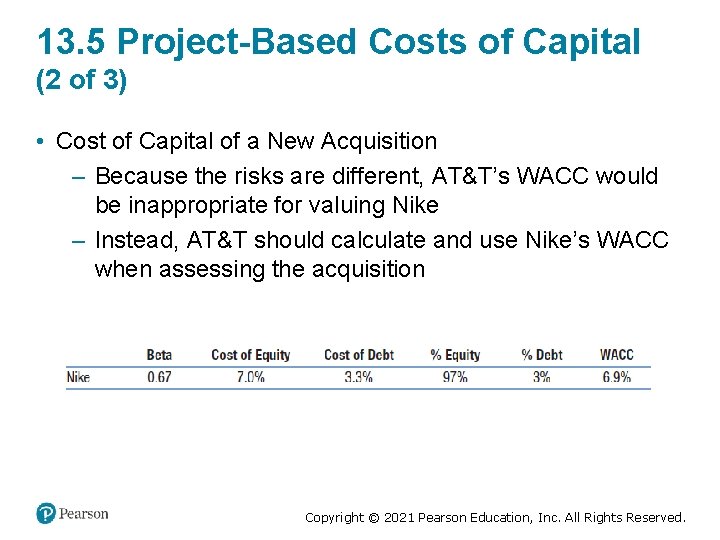 13.5 Project-Based Costs of Capital (2 of 3)

• Cost of Capital of a New Acquisition
– Because the risks are different, AT&T's WACC would be inappropriate for valuing Nike
– Instead, AT&T should calculate and use Nike's WACC when assessing the acquisition

| | Beta | Cost of Equity | Cost of Debt | % Equity | % Debt | WACC |
|---|---|---|---|---|---|---|
| Nike | 0.67 | 7.0% | 3.3% | 97% | 3% | 6.9% |

Pearson

Copyright © 2021 Pearson Education, Inc. All Rights Reserved.